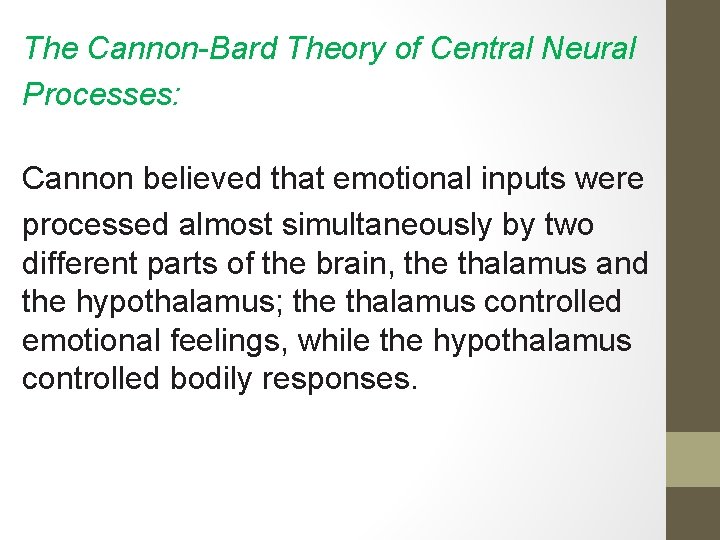 The Cannon-Bard Theory of Central Neural Processes:

Cannon believed that emotional inputs were processed almost simultaneously by two different parts of the brain, the thalamus and the hypothalamus; the thalamus controlled emotional feelings, while the hypothalamus controlled bodily responses.